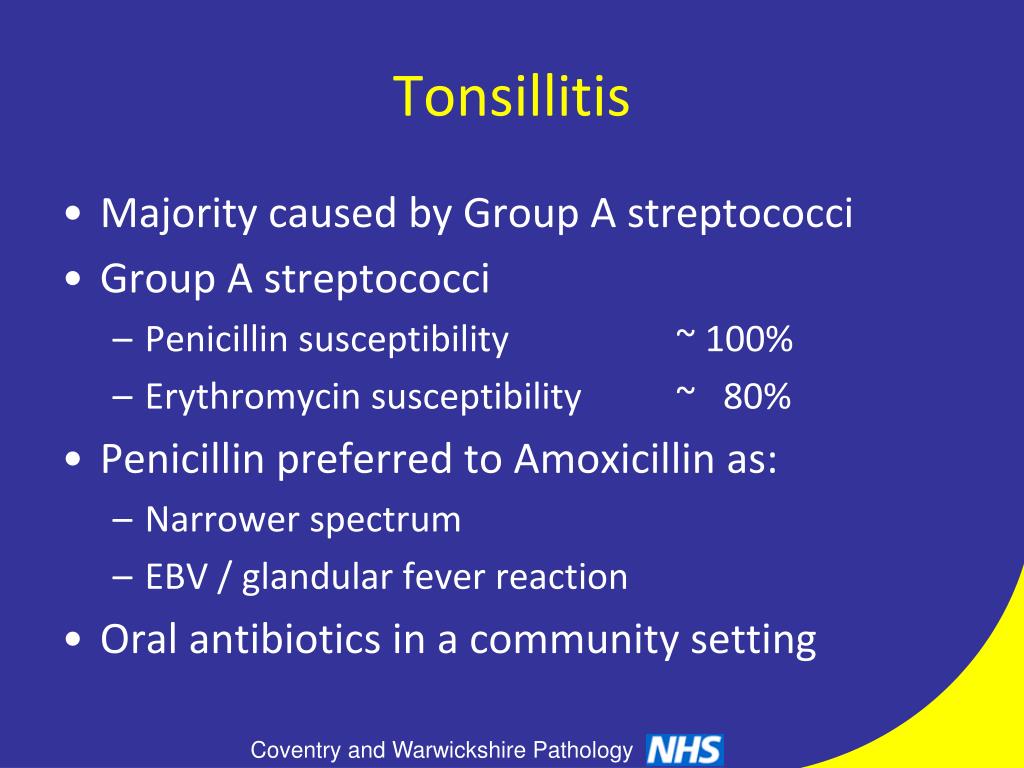 Tonsillitis

• Majority caused by Group A streptococci
• Group A streptococci
– Penicillin susceptibility ~ 100%
– Erythromycin susceptibility ~ 80%
• Penicillin preferred to Amoxicillin as:
– Narrower spectrum
– EBV / glandular fever reaction
• Oral antibiotics in a community setting

Coventry and Warwickshire Pathology NHS